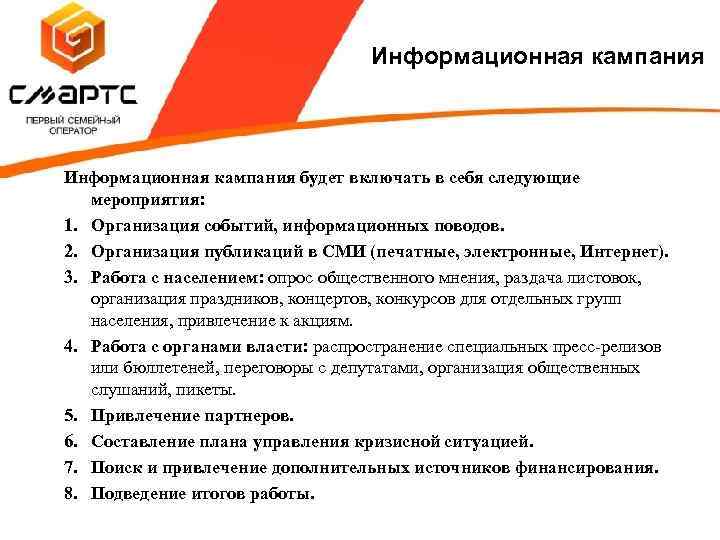 СМАРТС
ПЕРВЫЙ СЕМЕЙНЫЙ ОПЕРАТОР

Информационная кампания

Информационная кампания будет включать в себя следующие мероприятия:
1. Организация событий, информационных поводов.
2. Организация публикаций в СМИ (печатные, электронные, Интернет).
3. Работа с населением: опрос общественного мнения, раздача листовок, организация праздников, концертов, конкурсов для отдельных групп населения, привлечение к акциям.
4. Работа с органами власти: распространение специальных пресс-релизов или бюллетеней, переговоры с депутатами, организация общественных слушаний, пикеты.
5. Привлечение партнеров.
6. Составление плана управления кризисной ситуацией.
7. Поиск и привлечение дополнительных источников финансирования.
8. Подведение итогов работы.